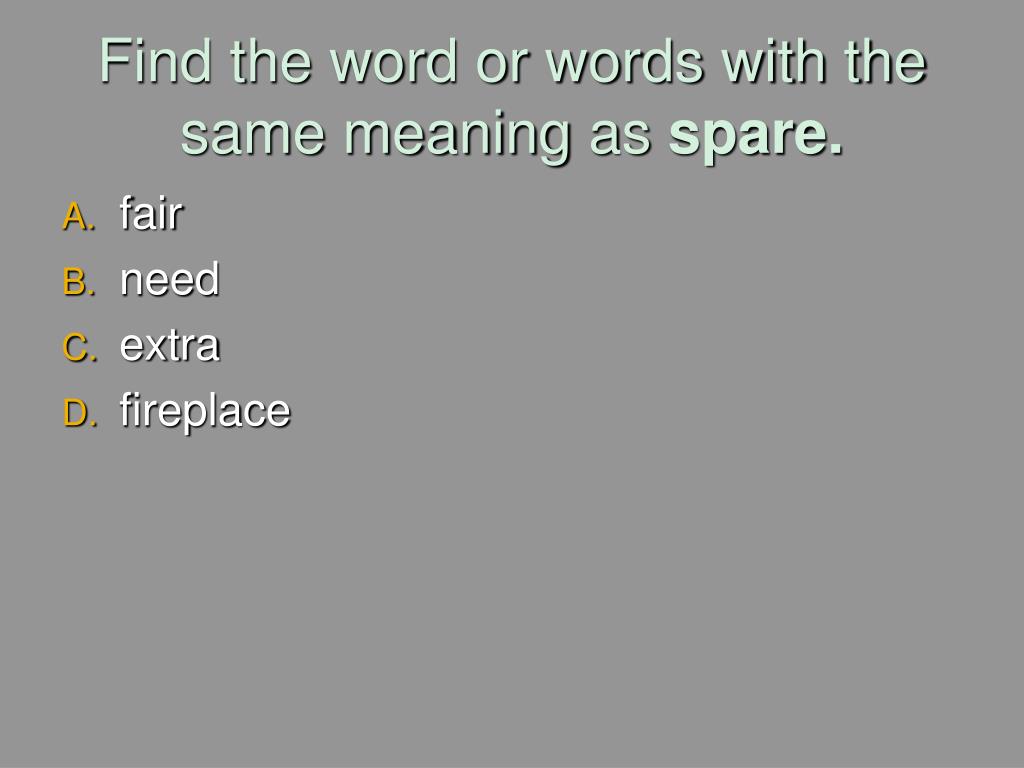 Find the word or words with the same meaning as spare.

A. fair
B. need
C. extra
D. fireplace